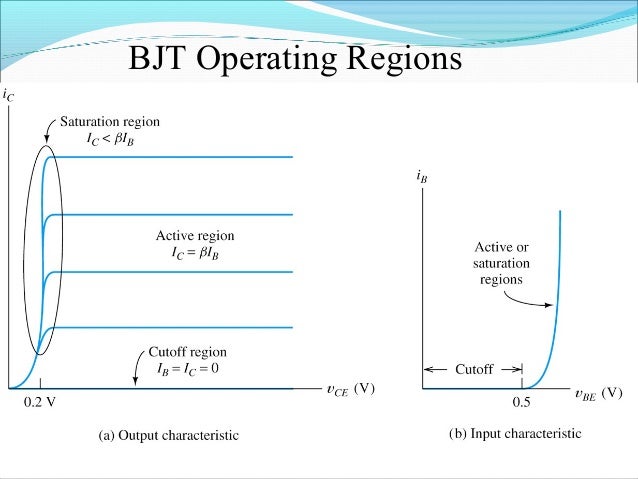 BJT Operating Regions

$i_C$

Saturation region
$I_C < \beta I_B$

Active region
$I_C = \beta I_B$

Cutoff region
$I_B = I_C = 0$

0.2 V

$v_{CE}$ (V)

(a) Output characteristic

$i_B$

Active or saturation regions

Cutoff

0.5

$v_{BE}$ (V)

(b) Input characteristic